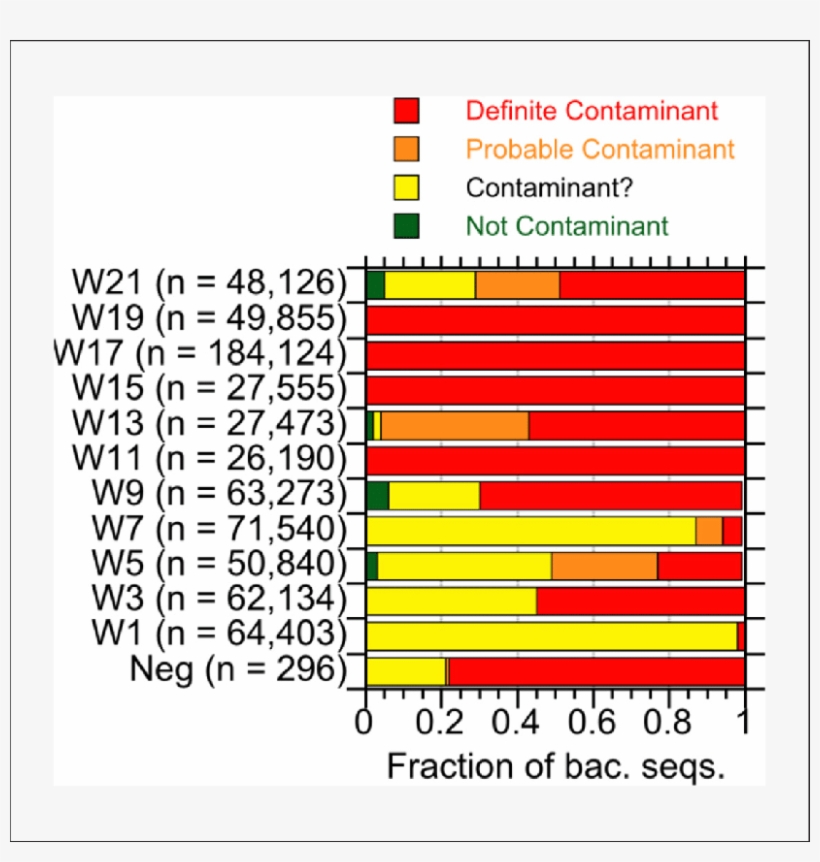 Definite Contaminant
Probable Contaminant
Contaminant?
Not Contaminant

W21 (n = 48,126)
W19 (n = 49,855)
W17 (n = 184,124)
W15 (n = 27,555)
W13 (n = 27,473)
W11 (n = 26,190)
W9 (n = 63,273)
W7 (n = 71,540)
W5 (n = 50,840)
W3 (n = 62,134)
W1 (n = 64,403)
Neg (n = 296)

0 0.2 0.4 0.6 0.8 1
Fraction of bac. seqs.